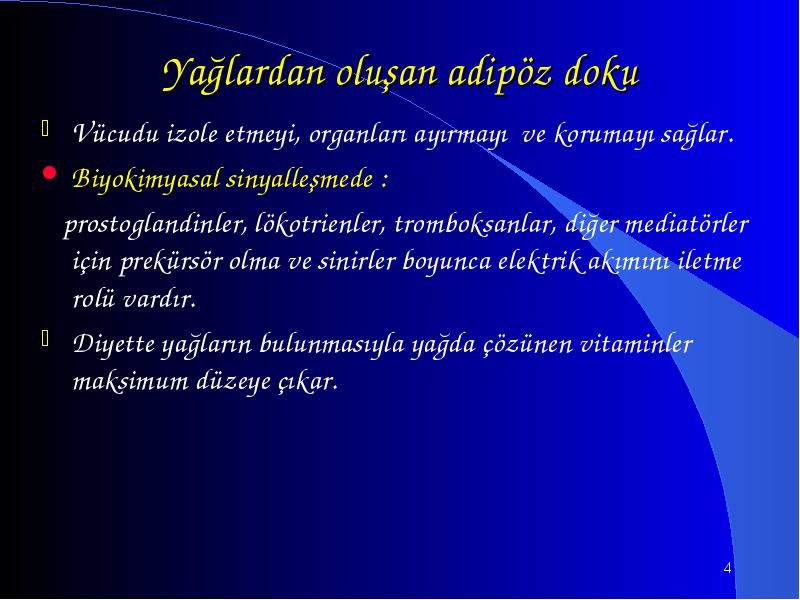 Yağlardan oluşan adipöz doku

Vücudu izole etmeyi, organları ayırmayı ve korumayı sağlar.

Biyokimyasal sinyalleşmede :

prostoglandinler, lökotrienler, tromboksanlar, diğer mediatörler için prekürsör olma ve sinirler boyunca elektrik akımını iletme rolü vardır.

Diyette yağların bulunmasıyla yağda çözünen vitaminler maksimum düzeye çıkar.

4